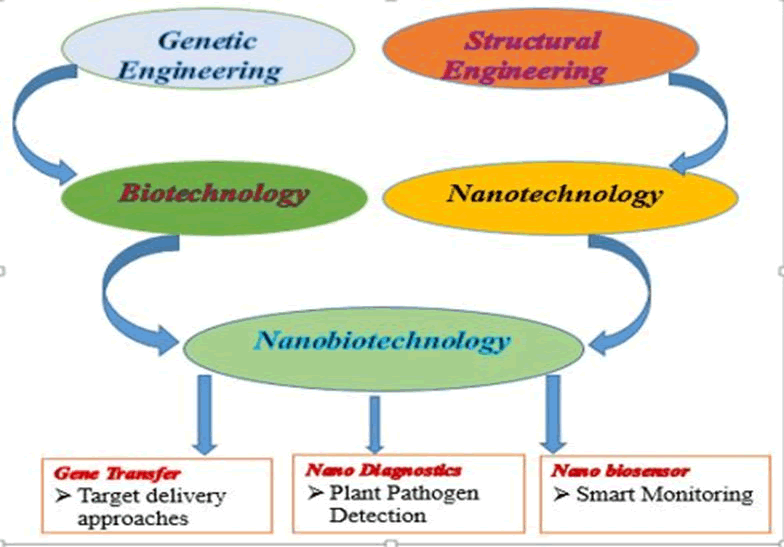 Genetic Engineering

Structural Engineering

Biotechnology

Nanotechnology

Nanobiotechnology

Gene Transfer
➢ Target delivery approaches

Nano Diagnostics
➢ Plant Pathogen Detection

Nano biosensor
➢ Smart Monitoring